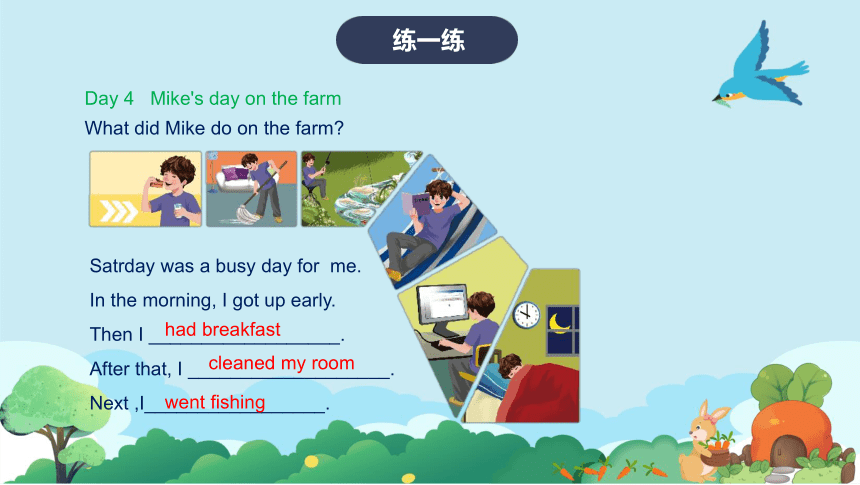 练一练

Day 4 Mike's day on the farm
What did Mike do on the farm?

Satrday was a busy day for me.
In the morning, I got up early.
Then I had breakfast.
After that, I cleaned my room.
Next ,I went fishing.